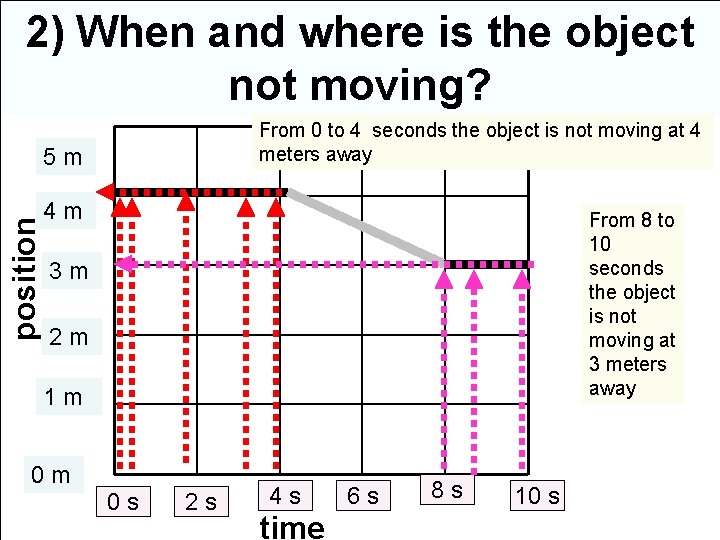 2) When and where is the object not moving?

From 0 to 4 seconds the object is not moving at 4 meters away

From 8 to 10 seconds the object is not moving at 3 meters away

position

5 m
4 m
3 m
2 m
1 m
0 m

0 s
2 s
4 s
6 s
8 s
10 s

time